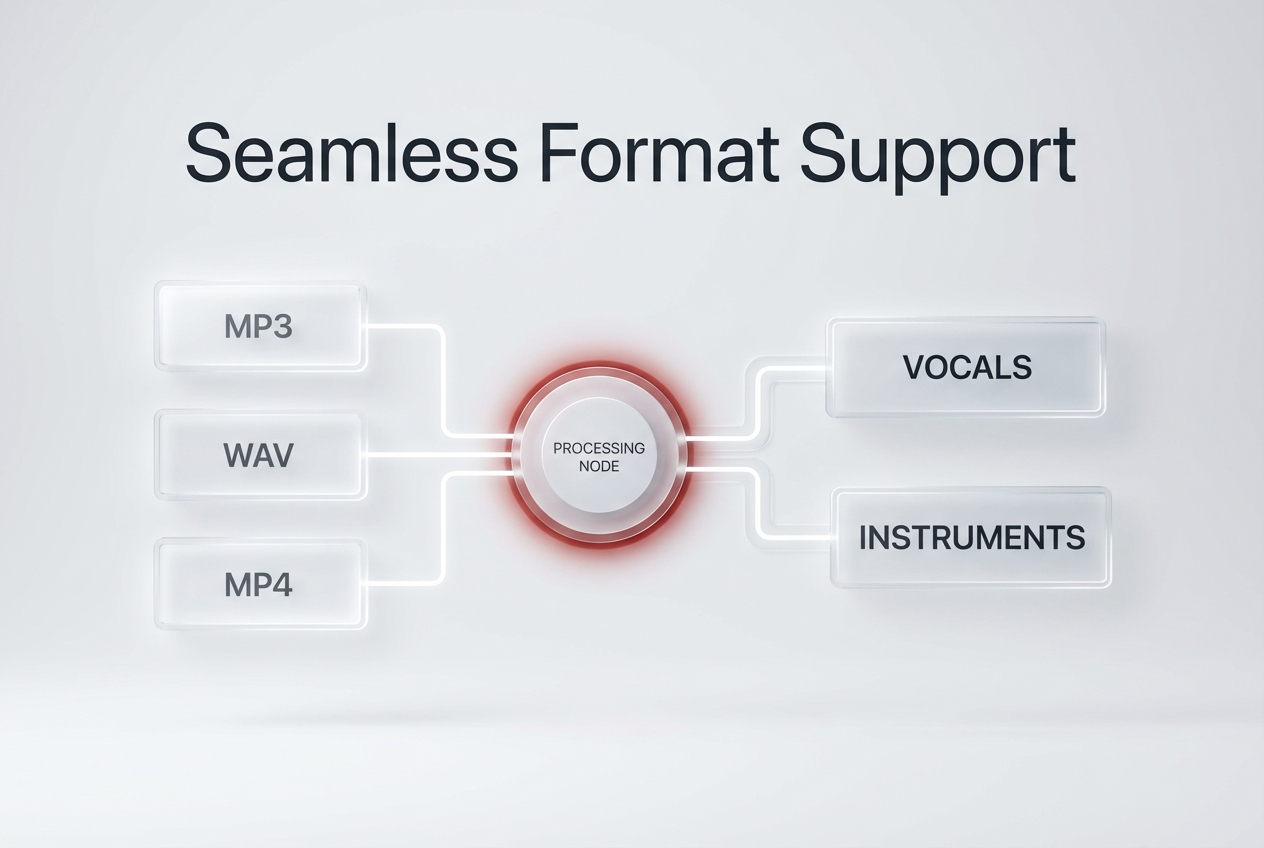 Seamless Format Support

MP3

WAV

MP4

PROCESSING NODE

VOCALS

INSTRUMENTS